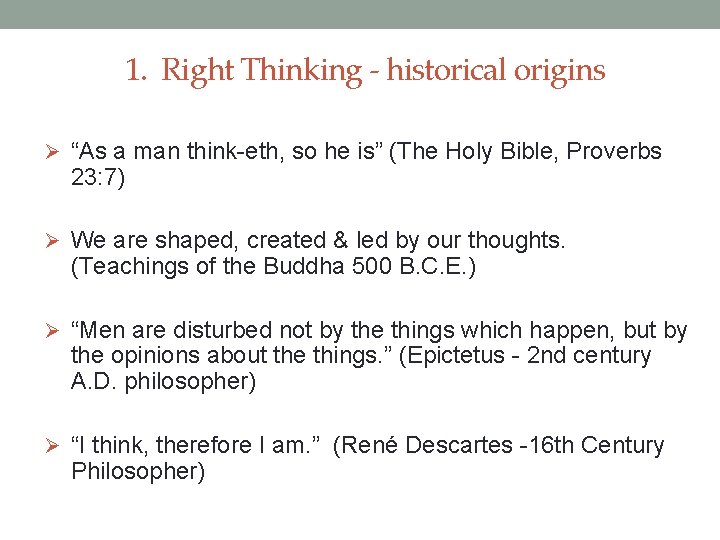 1. Right Thinking - historical origins

➢ “As a man think-eth, so he is” (The Holy Bible, Proverbs 23:7)

➢ We are shaped, created & led by our thoughts. (Teachings of the Buddha 500 B.C.E.)

➢ “Men are disturbed not by the things which happen, but by the opinions about the things.” (Epictetus - 2nd century A.D. philosopher)

➢ “I think, therefore I am.” (René Descartes -16th Century Philosopher)